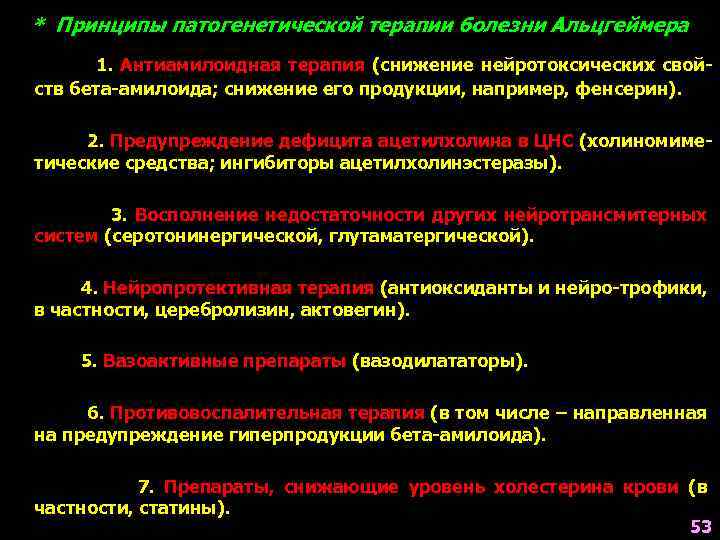 * Принципы патогенетической терапии болезни Альцгеймера

1. Антиамилоидная терапия (снижение нейротоксических свойств бета-амилоида; снижение его продукции, например, фенсерин).

2. Предупреждение дефицита ацетилхолина в ЦНС (холиномиметические средства; ингибиторы ацетилхолинэстеразы).

3. Восполнение недостаточности других нейротрансмитерных систем (серотонинергической, глутаматергической).

4. Нейропротективная терапия (антиоксиданты и нейро-трофики, в частности, церебролизин, актовегин).

5. Вазоактивные препараты (вазодилататоры).

6. Противовоспалительная терапия (в том числе – направленная на предупреждение гиперпродукции бета-амилоида).

7. Препараты, снижающие уровень холестерина крови (в частности, статины).

53